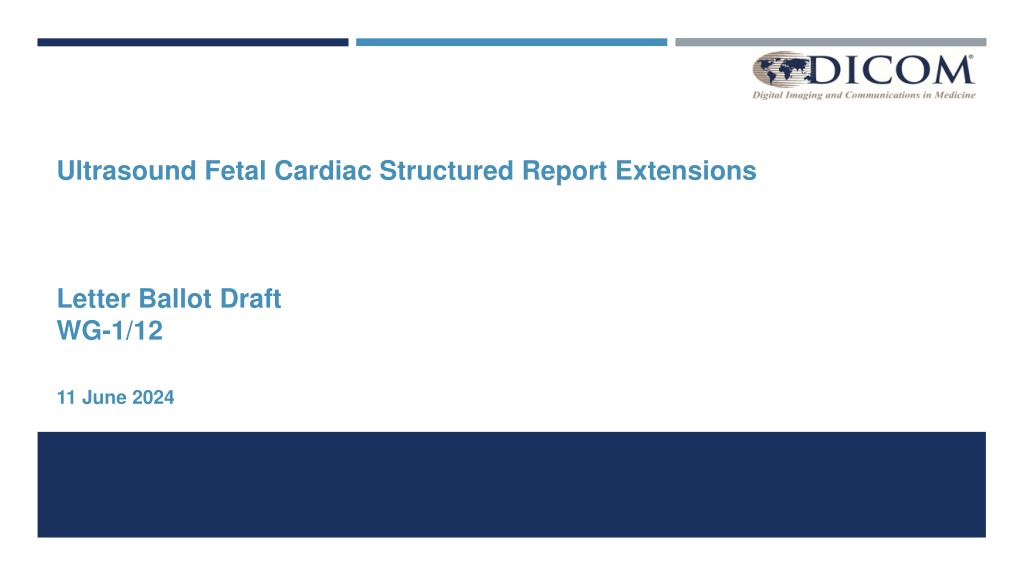 DICOM®
Digital Imaging and Communications in Medicine

Ultrasound Fetal Cardiac Structured Report Extensions

Letter Ballot Draft
WG-1/12

11 June 2024